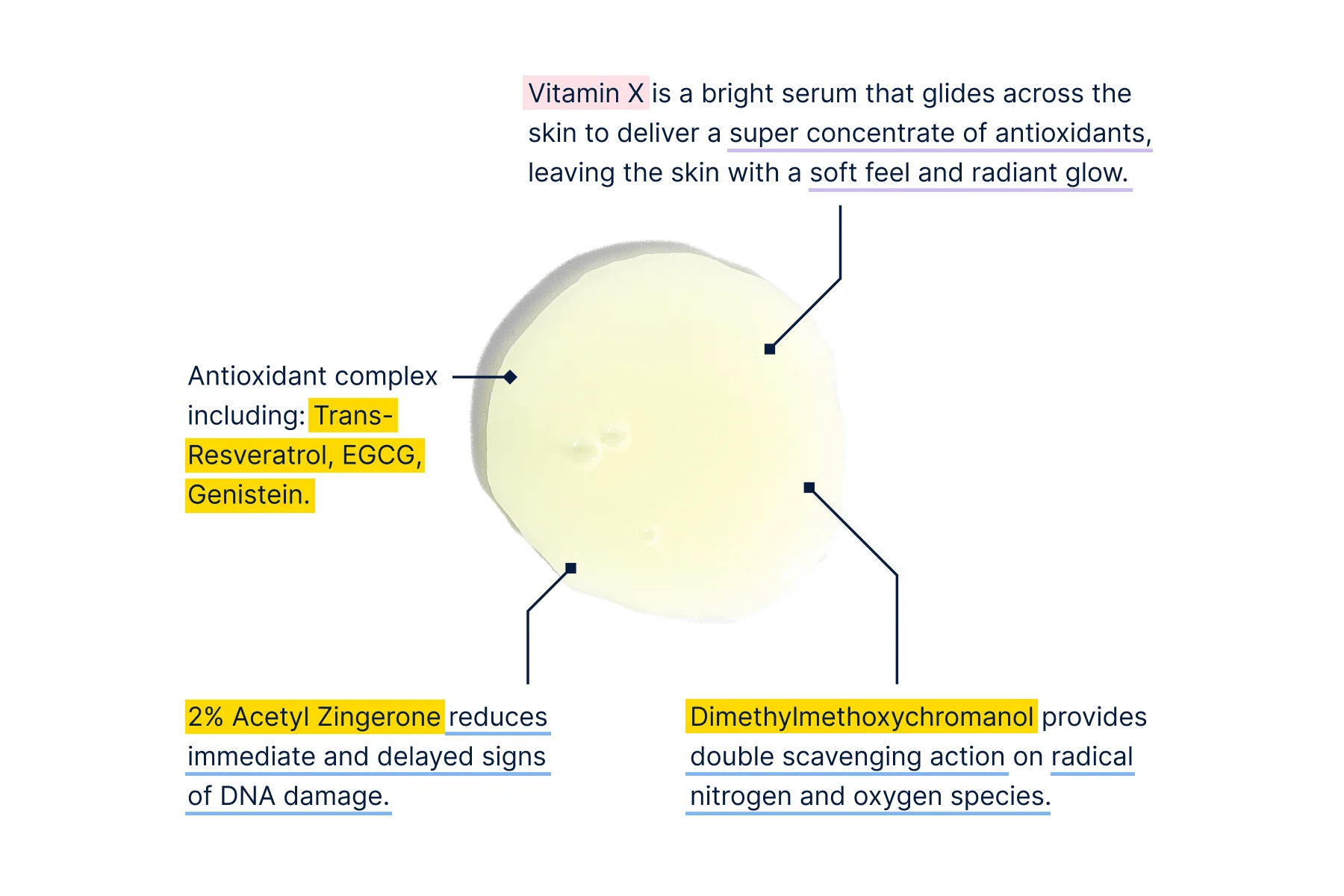 Vitamin X is a bright serum that glides across the skin to deliver a super concentrate of antioxidants, leaving the skin with a soft feel and radiant glow.

Antioxidant complex including: Trans-Resveratrol, EGCG, Genistein.

2% Acetyl Zingerone reduces immediate and delayed signs of DNA damage.

Dimethylmethoxychromanol provides double scavenging action on radical nitrogen and oxygen species.